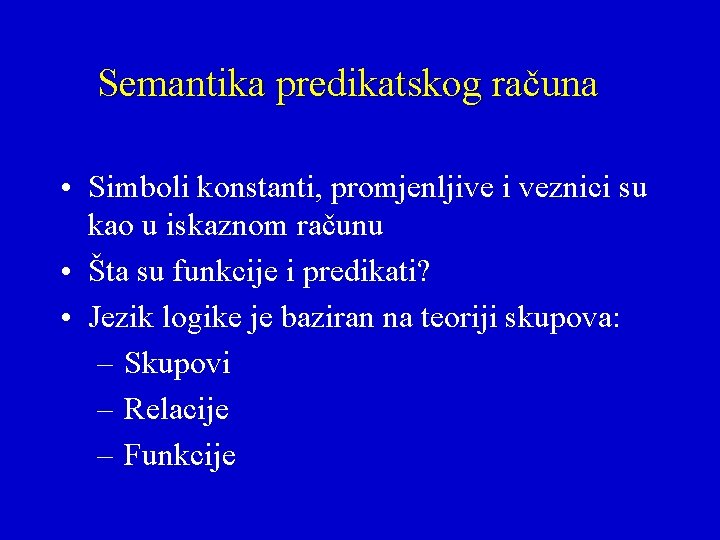 Semantika predikatskog računa

• Simboli konstanti, promjenljive i veznici su kao u iskaznom računu
• Šta su funkcije i predikati?
• Jezik logike je baziran na teoriji skupova:
– Skupovi
– Relacije
– Funkcije